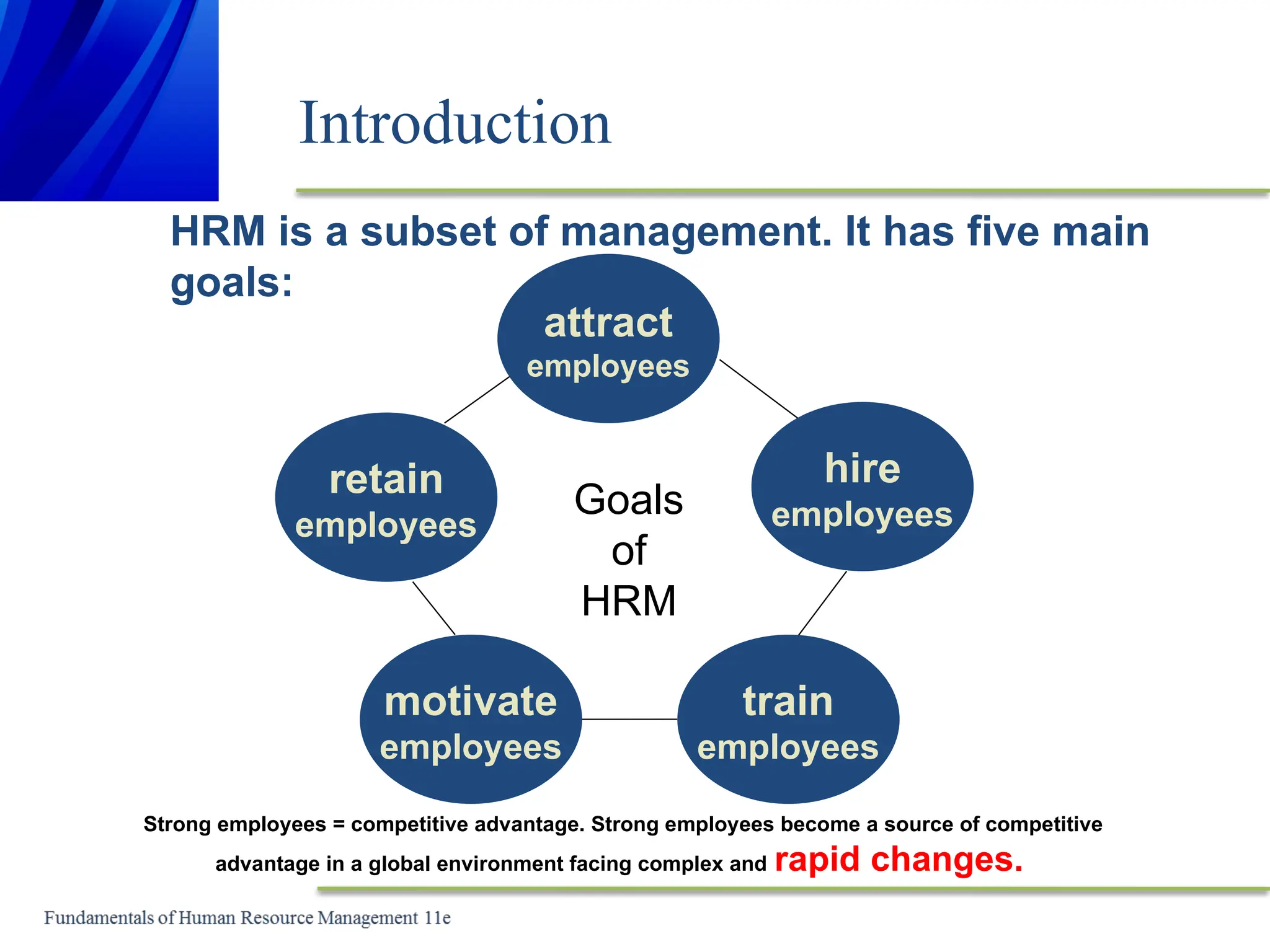 Introduction

HRM is a subset of management. It has five main goals:

attract employees

hire employees

train employees

motivate employees

retain employees

Goals of HRM

Strong employees = competitive advantage. Strong employees become a source of competitive advantage in a global environment facing complex and rapid changes.

Fundamentals of Human Resource Management 11e